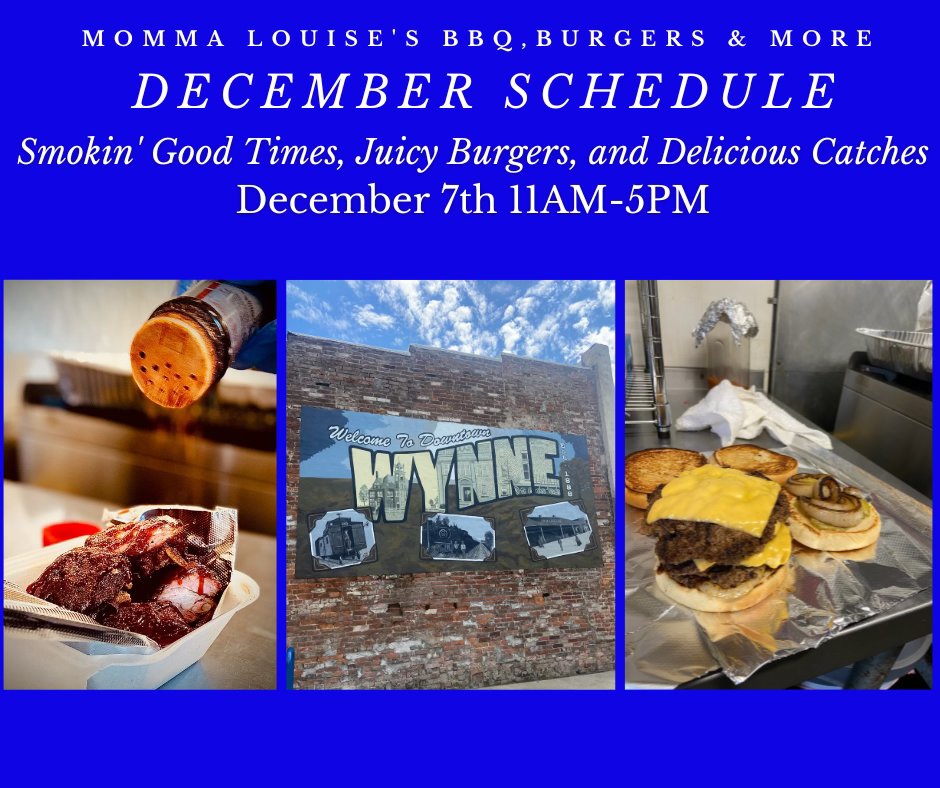 MOMMA LOUISE'S BBQ,BURGERS & MORE
DECEMBER SCHEDULE
Smokin' Good Times, Juicy Burgers, and Delicious Catches
December 7th 11AM-5PM

Welcome To Downtown
WYNNE